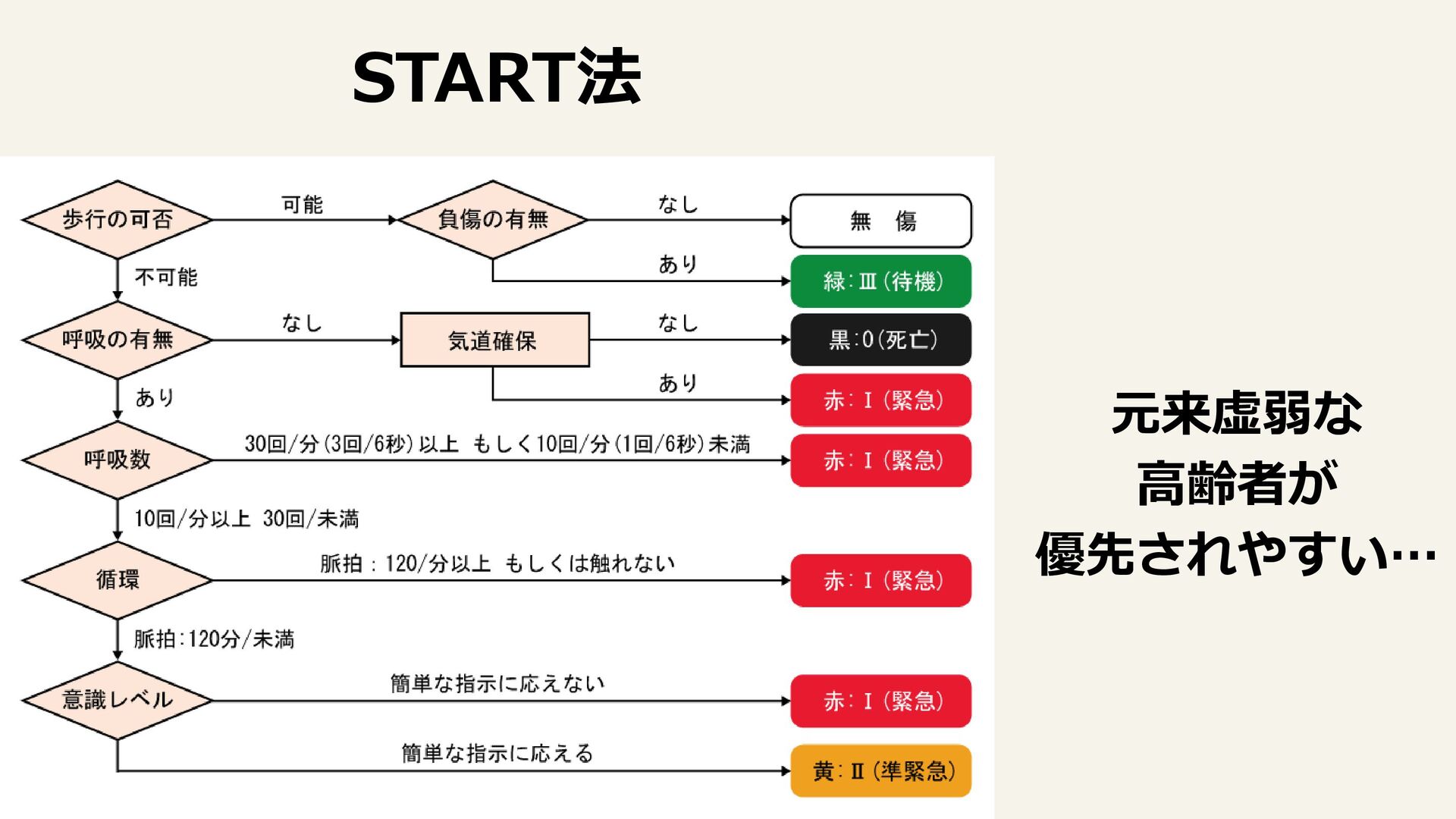 START法

歩行の可否

可能

負傷の有無

なし

無　傷

あり

緑：Ⅲ（待機）

不可能

呼吸の有無

なし

気道確保

なし

黒：0（死亡）

あり

赤：Ⅰ（緊急）

あり

呼吸数

30回/分（3回/6秒）以上　もしく10回/分（1回/6秒）未満

赤：Ⅰ（緊急）

10回/分以上　30回/未満

循環

脈拍：120/分以上　もしくは触れない

赤：Ⅰ（緊急）

脈拍：120分/未満

意識レベル

簡単な指示に応えない

赤：Ⅰ（緊急）

簡単な指示に応える

黄：Ⅱ（準緊急）

元来虚弱な
高齢者が
優先されやすい…